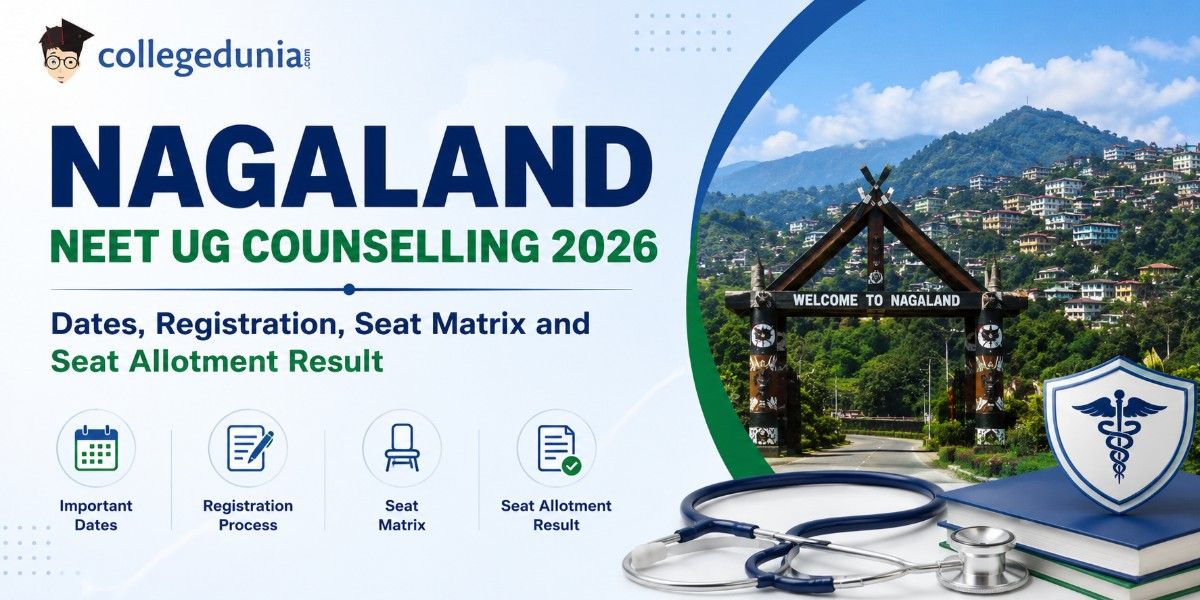 collegedunia.com

NAGALAND

NEET UG COUNSELLING 2026

Dates, Registration, Seat Matrix and Seat Allotment Result

Important Dates

Registration Process

Seat Matrix

Seat Allotment Result

WELCOME TO NAGALAND